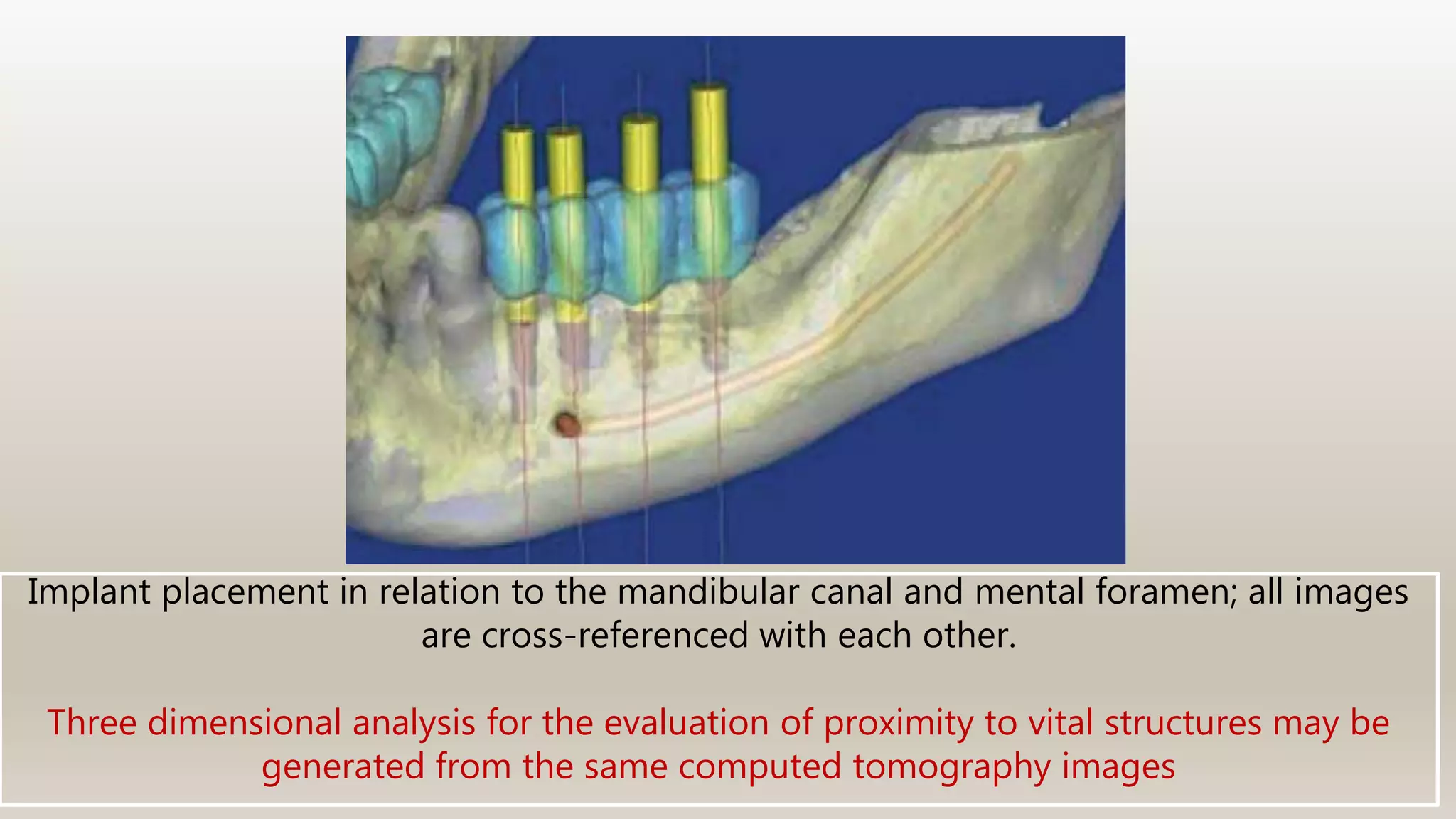 Implant placement in relation to the mandibular canal and mental foramen; all images are cross-referenced with each other.

Three dimensional analysis for the evaluation of proximity to vital structures may be generated from the same computed tomography images